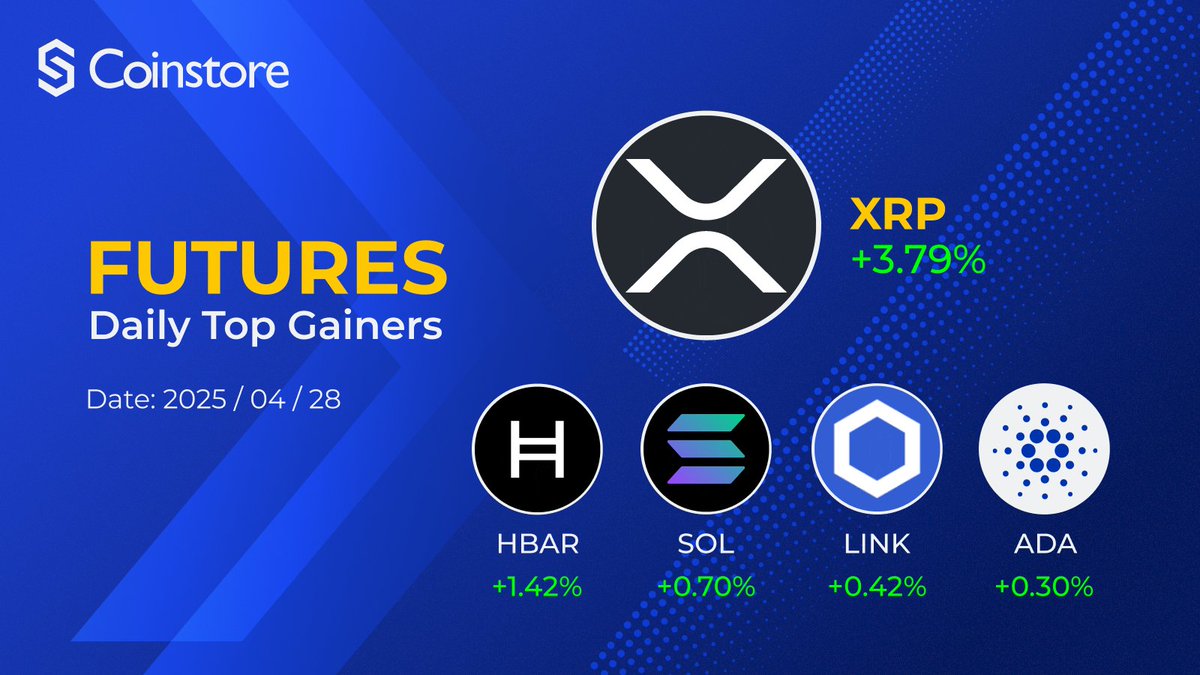 Coinstore

FUTURES
Daily Top Gainers

Date: 2025 / 04 / 28

XRP
+3.79%

HBAR
+1.42%

SOL
+0.70%

LINK
+0.42%

ADA
+0.30%